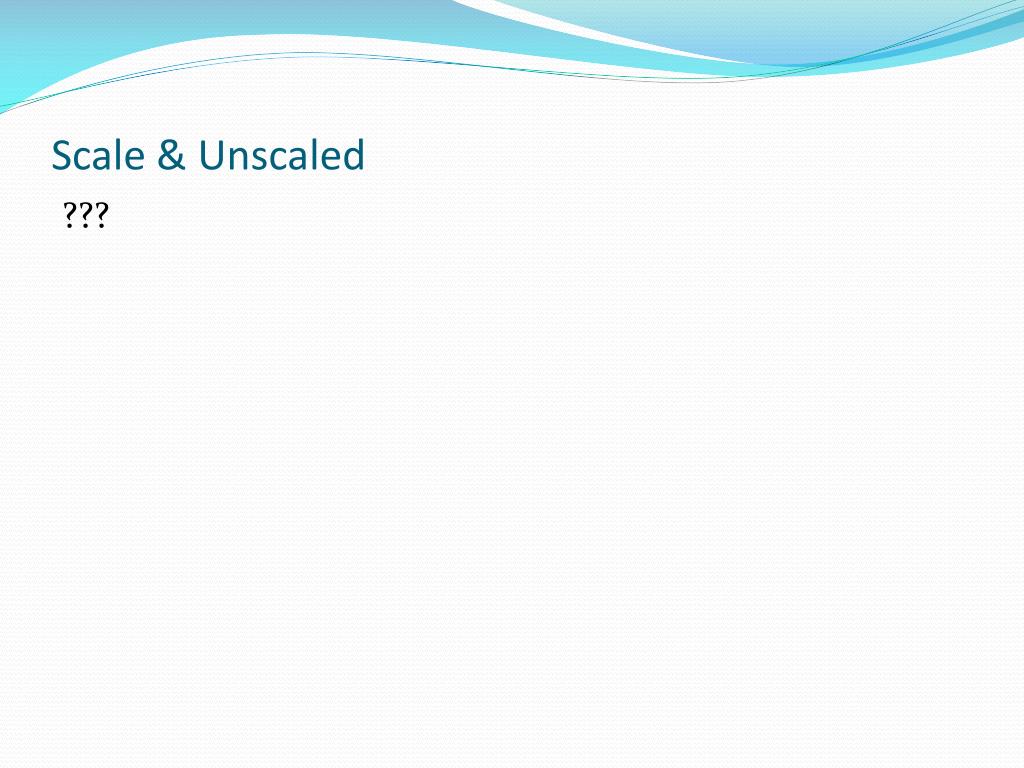 Scale & Unscaled

???